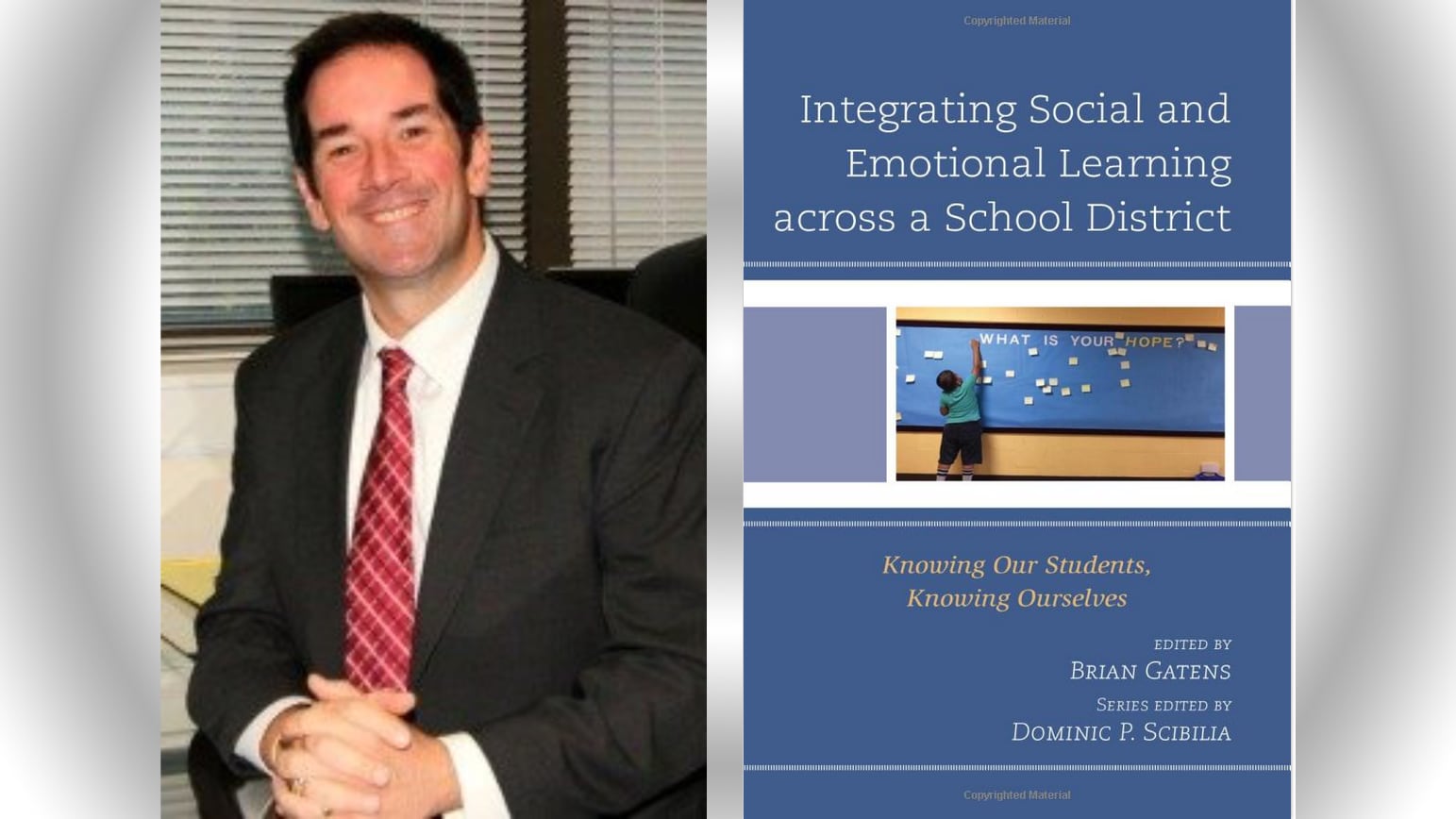 Copyrighted Material

Integrating Social and Emotional Learning across a School District

WHAT IS YOUR HOPE?

Knowing Our Students, Knowing Ourselves

EDITED BY
BRIAN GATENS
SERIES EDITED BY
DOMINIC P. SCIBILIA

Copyrighted Material